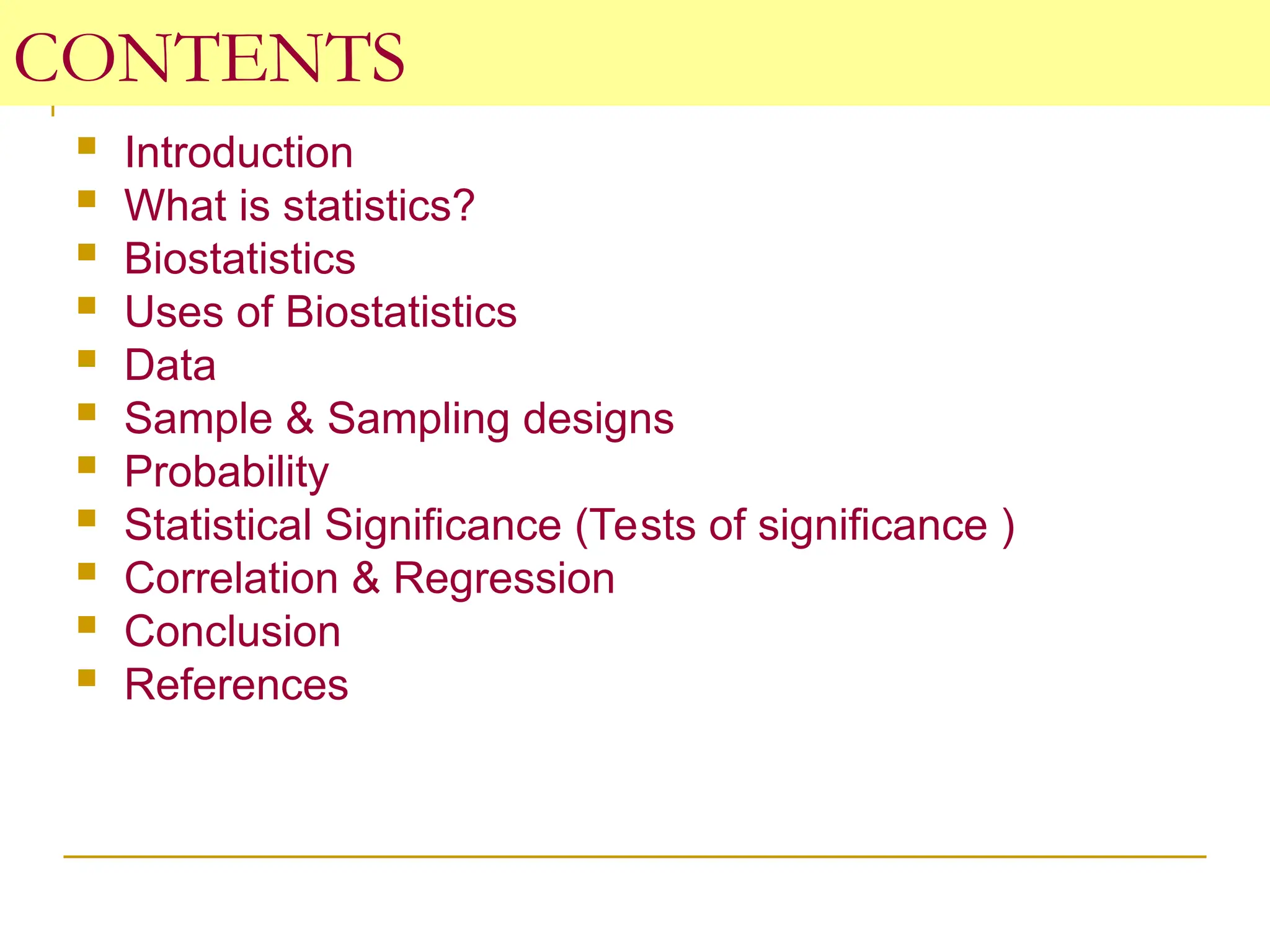 CONTENTS

- Introduction
- What is statistics?
- Biostatistics
- Uses of Biostatistics
- Data
- Sample & Sampling designs
- Probability
- Statistical Significance (Tests of significance )
- Correlation & Regression
- Conclusion
- References